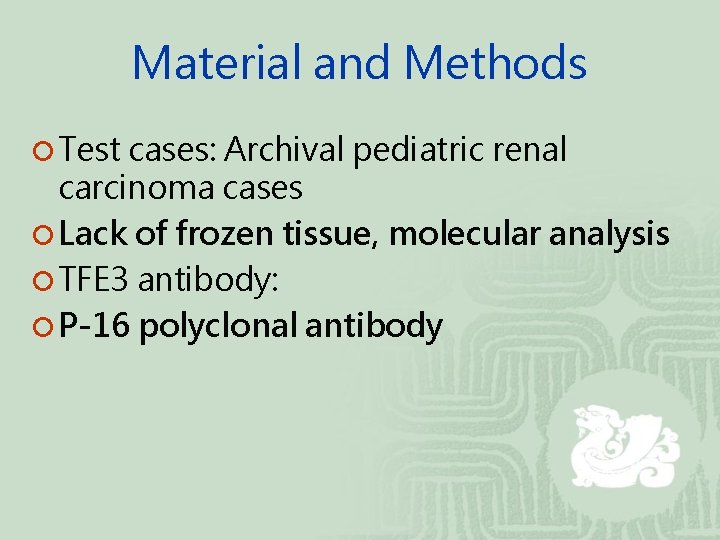 Material and Methods

Test cases: Archival pediatric renal carcinoma cases

Lack of frozen tissue, molecular analysis

TFE3 antibody:

P-16 polyclonal antibody